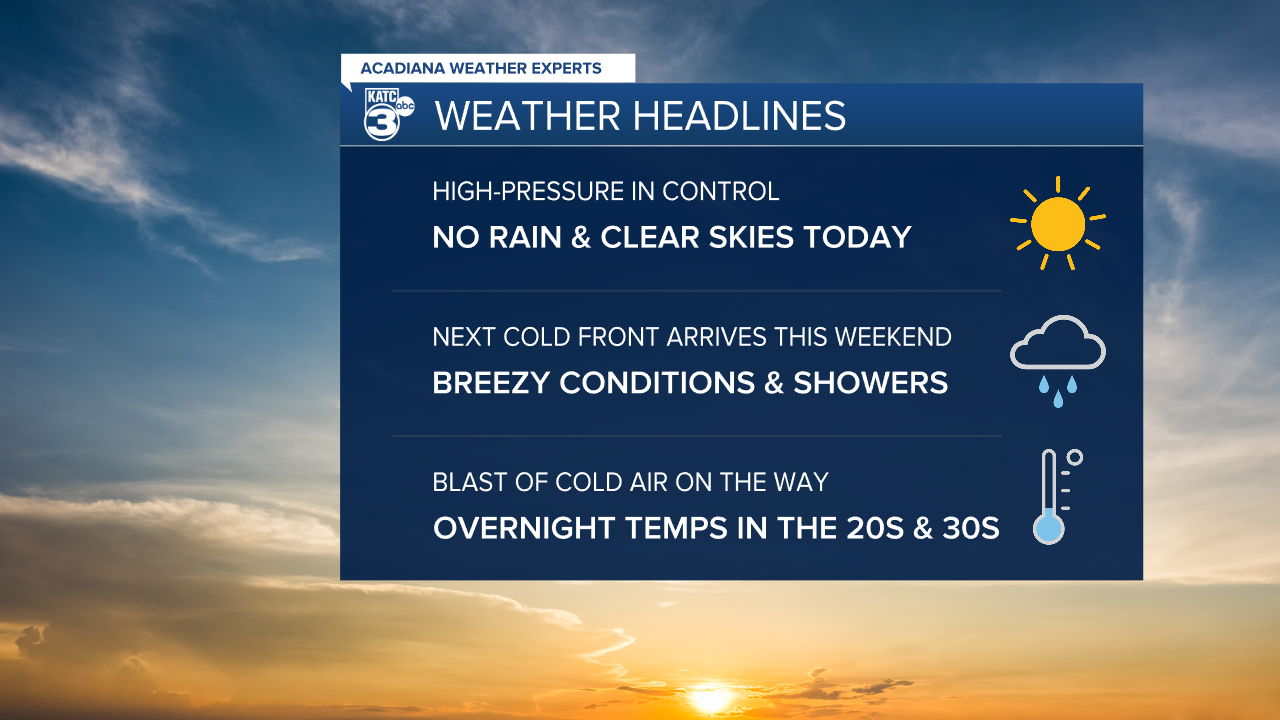 ACADIANA WEATHER EXPERTS

KATC 3 abc

WEATHER HEADLINES

HIGH-PRESSURE IN CONTROL
NO RAIN & CLEAR SKIES TODAY

NEXT COLD FRONT ARRIVES THIS WEEKEND
BREEZY CONDITIONS & SHOWERS

BLAST OF COLD AIR ON THE WAY
OVERNIGHT TEMPS IN THE 20S & 30S